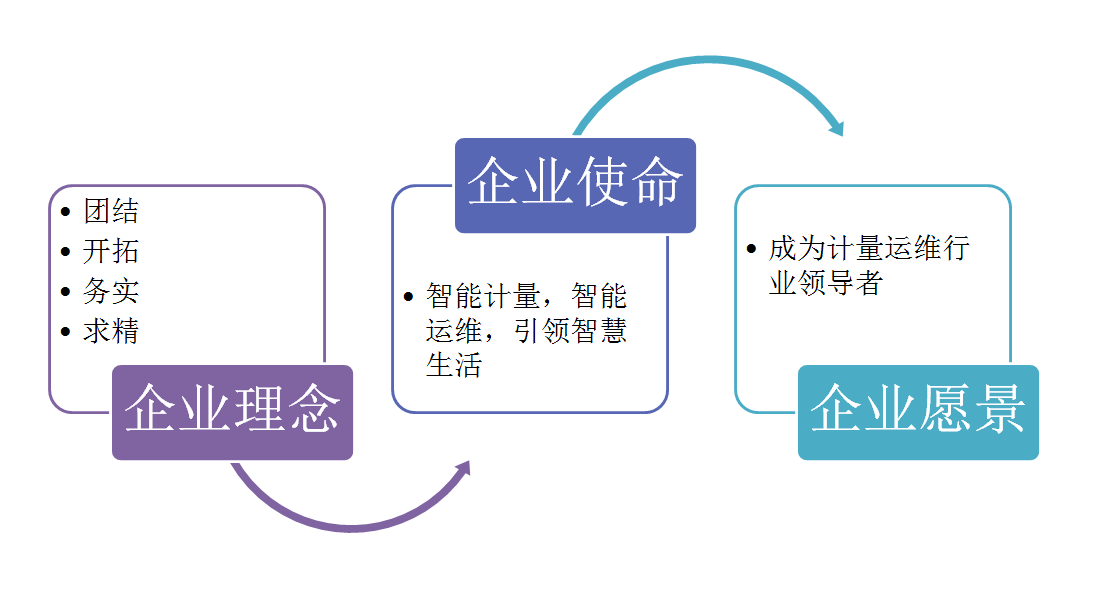 • 团结
• 开拓
• 务实
• 求精

企业理念

企业使命

• 智能计量，智能运维，引领智慧生活

• 成为计量运维行业领导者

企业愿景